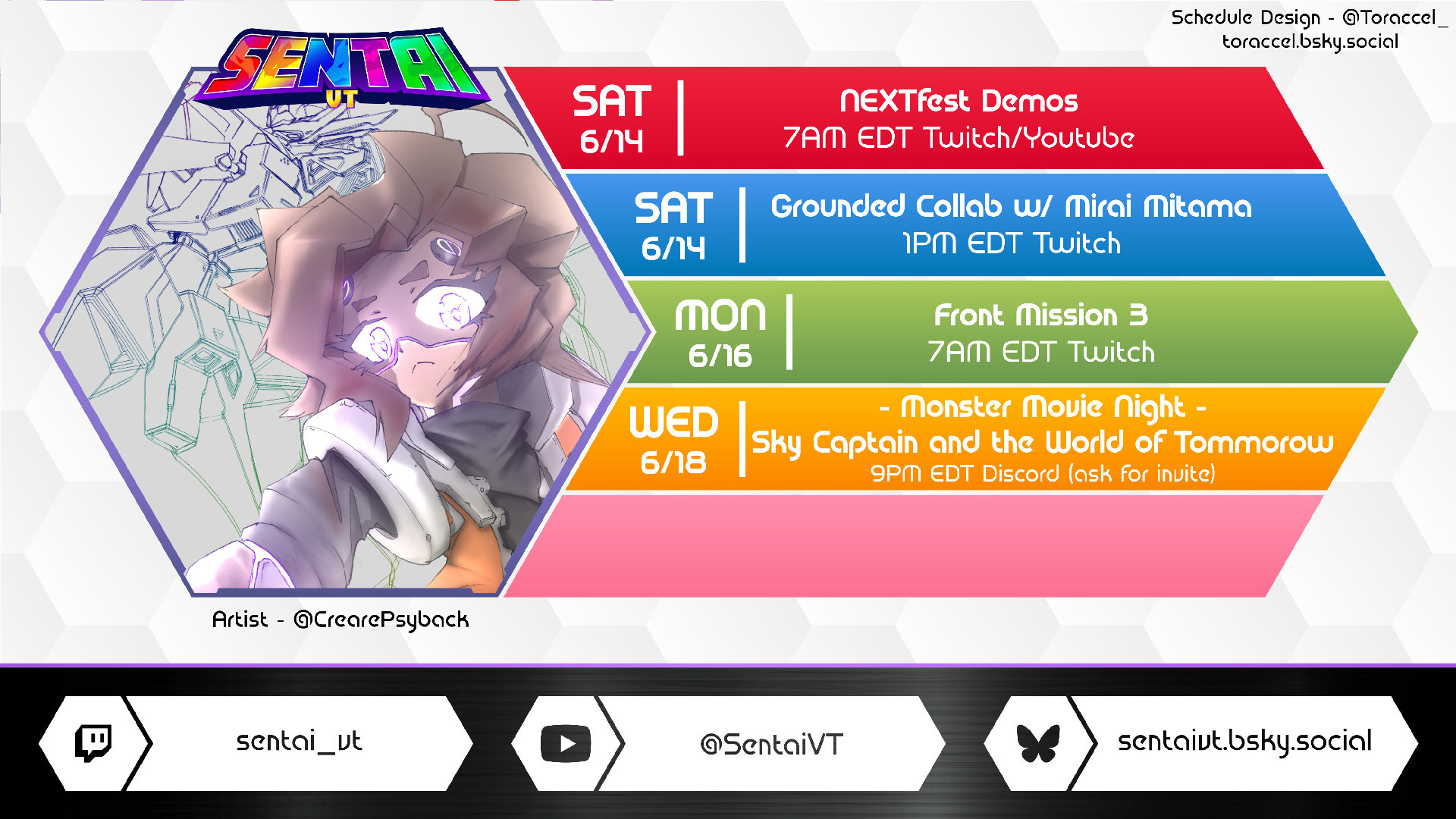 Schedule Design - @Toraccel_
toraccel.bsky.social

SENTAI
VT

SAT
6/14

NEXTfest Demos
7AM EDT Twitch/Youtube

SAT
6/14

Grounded Collab w/ Mirai Mitama
1PM EDT Twitch

MON
6/16

Front Mission 3
7AM EDT Twitch

WED
6/18

- Monster Movie Night -
Sky Captain and the World of Tommorow
9PM EDT Discord (ask for invite)

Artist - @CrearePsyback

sentai_vt

@SentaiVT

sentaivt.bsky.social